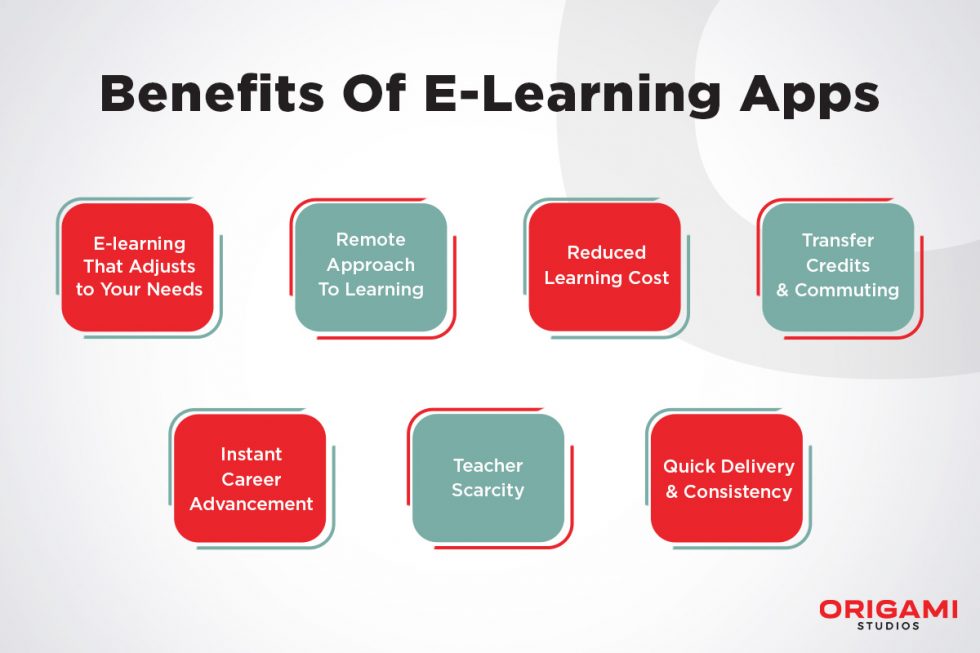 Benefits Of E-Learning Apps

E-learning That Adjusts to Your Needs

Remote Approach To Learning

Reduced Learning Cost

Transfer Credits & Commuting

Instant Career Advancement

Teacher Scarcity

Quick Delivery & Consistency

ORIGAMI STUDIOS